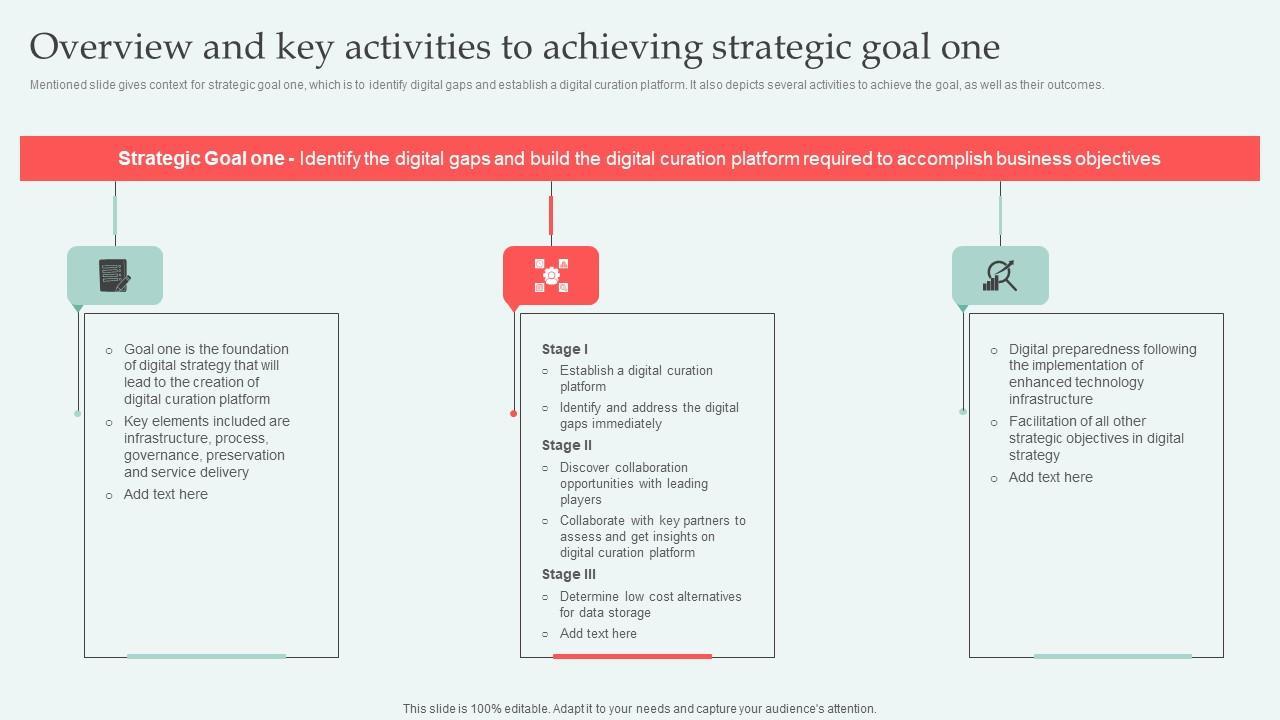 Overview and key activities to achieving strategic goal one

Mentioned slide gives context for strategic goal one, which is to identify digital gaps and establish a digital curation platform. It also depicts several activities to achieve the goal, as well as their outcomes.

Strategic Goal one - Identify the digital gaps and build the digital curation platform required to accomplish business objectives

○ Goal one is the foundation of digital strategy that will lead to the creation of digital curation platform
○ Key elements included are infrastructure, process, governance, preservation and service delivery
○ Add text here

Stage I
○ Establish a digital curation platform
○ Identify and address the digital gaps immediately
Stage II
○ Discover collaboration opportunities with leading players
○ Collaborate with key partners to assess and get insights on digital curation platform
Stage III
○ Determine low cost alternatives for data storage
○ Add text here

○ Digital preparedness following the implementation of enhanced technology infrastructure
○ Facilitation of all other strategic objectives in digital strategy
○ Add text here

This slide is 100% editable. Adapt it to your needs and capture your audience's attention.